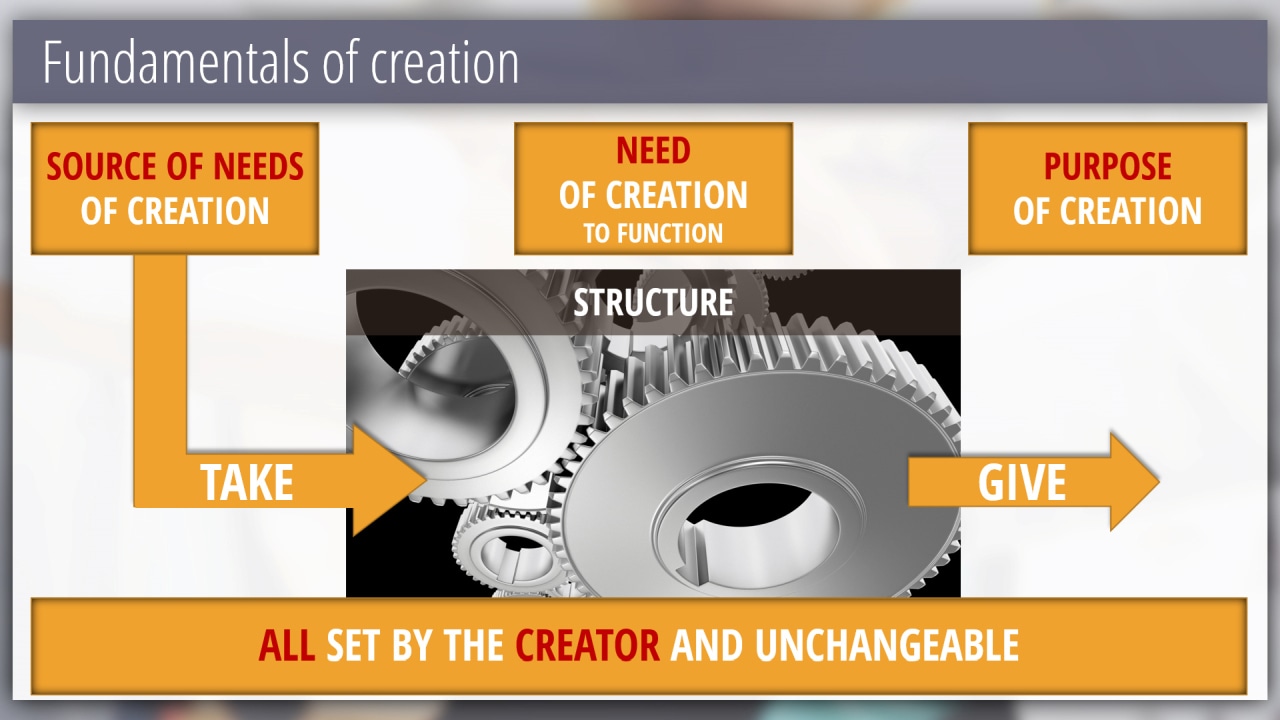 Fundamentals of creation

SOURCE OF NEEDS OF CREATION

NEED OF CREATION TO FUNCTION

PURPOSE OF CREATION

STRUCTURE

TAKE

GIVE

ALL SET BY THE CREATOR AND UNCHANGEABLE